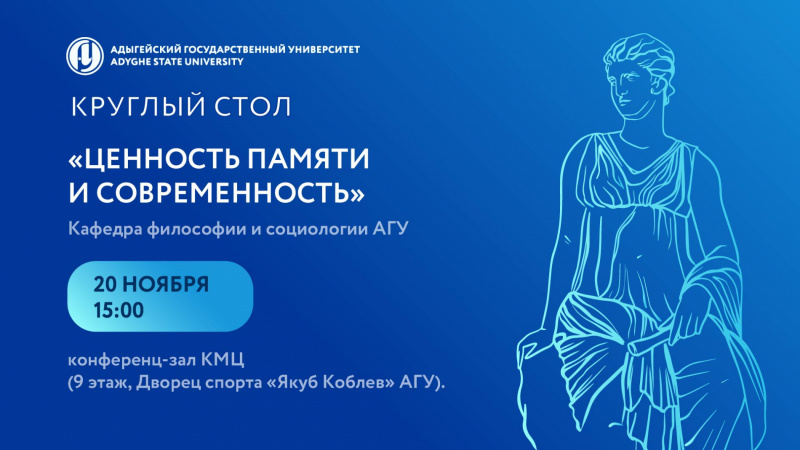 АДЫГЕЙСКИЙ ГОСУДАРСТВЕННЫЙ УНИВЕРСИТЕТ
ADYGHE STATE UNIVERSITY

КРУГЛЫЙ СТОЛ

«ЦЕННОСТЬ ПАМЯТИ И СОВРЕМЕННОСТЬ»

Кафедра философии и социологии АГУ

20 НОЯБРЯ
15:00

конференц-зал КМЦ
(9 этаж, Дворец спорта «Якуб Коблев» АГУ).